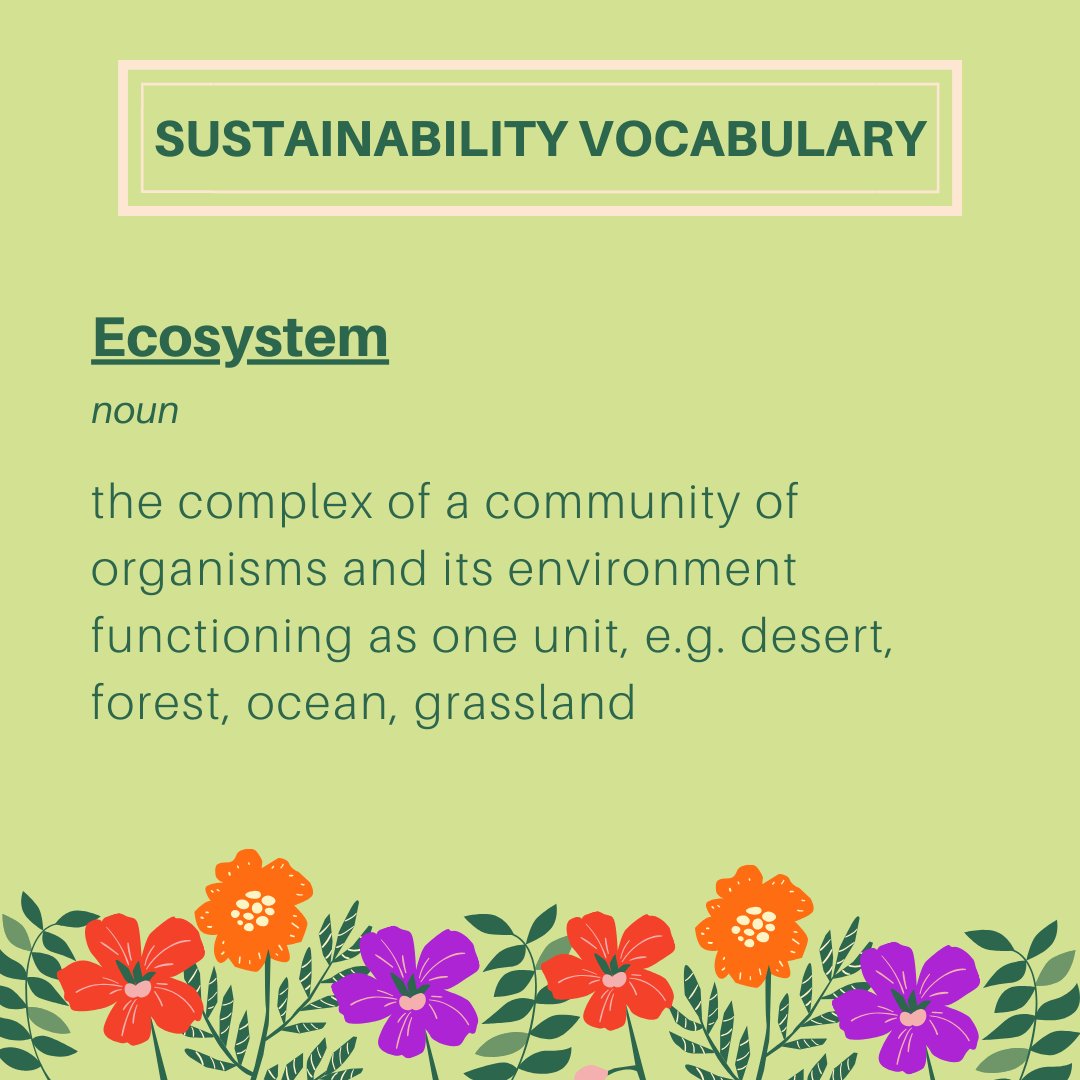 SUSTAINABILITY VOCABULARY

Ecosystem

noun

the complex of a community of organisms and its environment functioning as one unit, e.g. desert, forest, ocean, grassland